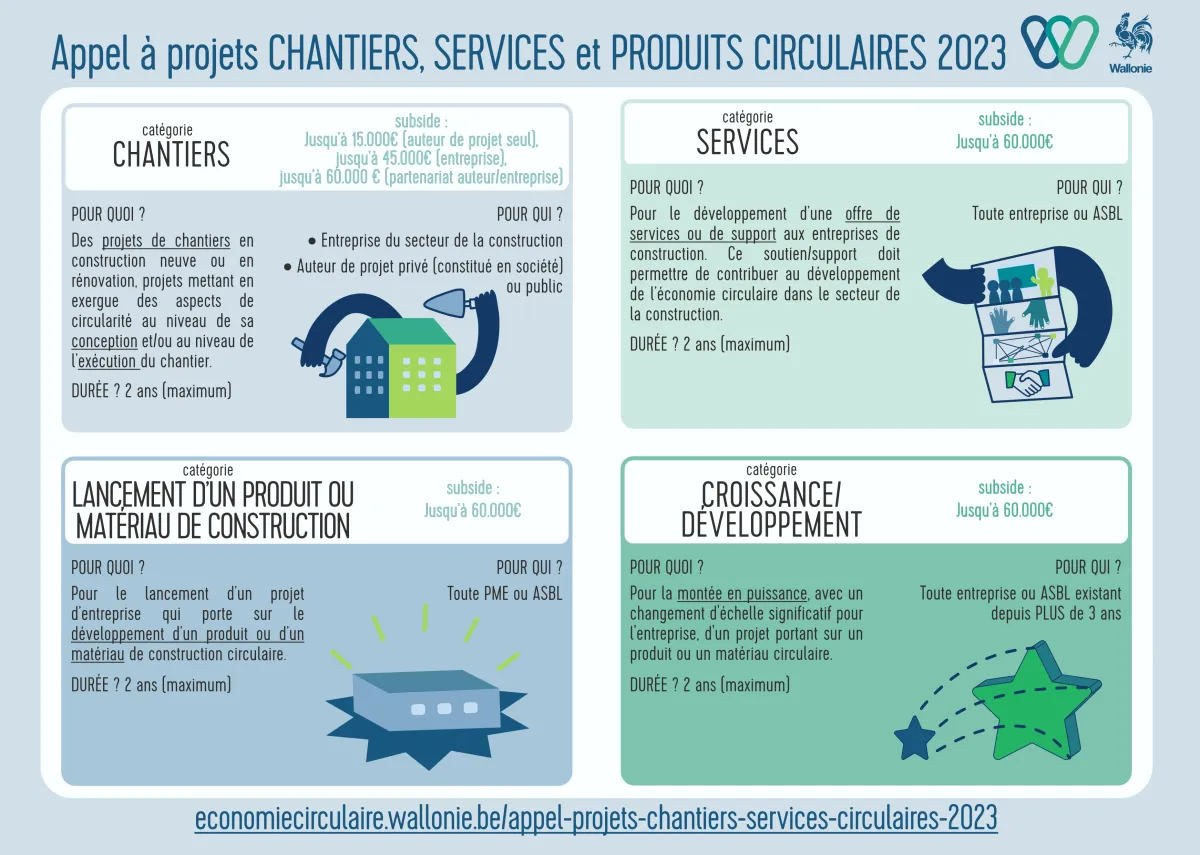 Appel à projets CHANTIERS, SERVICES et PRODUITS CIRCULAIRES 2023

Wallonie

catégorie
CHANTIERS

subside :
Jusqu'à 15.000€ (auteur de projet seul),
jusqu'à 45.000€ (entreprise),
jusqu'à 60.000 € (partenariat auteur/entreprise)

POUR QUOI ?

Des projets de chantiers en construction neuve ou en rénovation, projets mettant en exergue des aspects de circularité au niveau de sa conception et/ou au niveau de l'exécution du chantier.

DURÉE ? 2 ans (maximum)

POUR QUI ?

• Entreprise du secteur de la construction
• Auteur de projet privé (constitué en société) ou public

catégorie
SERVICES

subside :
Jusqu'à 60.000€

POUR QUOI ?

Pour le développement d'une offre de services ou de support aux entreprises de construction. Ce soutien/support doit permettre de contribuer au développement de l'économie circulaire dans le secteur de la construction.

DURÉE ? 2 ans (maximum)

POUR QUI ?

Toute entreprise ou ASBL

catégorie
LANCEMENT D'UN PRODUIT OU MATÉRIAU DE CONSTRUCTION

subside :
Jusqu'à 60.000€

POUR QUOI ?

Pour le lancement d'un projet d'entreprise qui porte sur le développement d'un produit ou d'un matériau de construction circulaire.

DURÉE ? 2 ans (maximum)

POUR QUI ?

Toute PME ou ASBL

catégorie
CROISSANCE/ DÉVELOPPEMENT

subside :
Jusqu'à 60.000€

POUR QUOI ?

Pour la montée en puissance, avec un changement d'échelle significatif pour l'entreprise, d'un projet portant sur un produit ou un matériau circulaire.

DURÉE ? 2 ans (maximum)

POUR QUI ?

Toute entreprise ou ASBL existant depuis PLUS de 3 ans

economiecirculaire.wallonie.be/appel-projets-chantiers-services-circulaires-2023